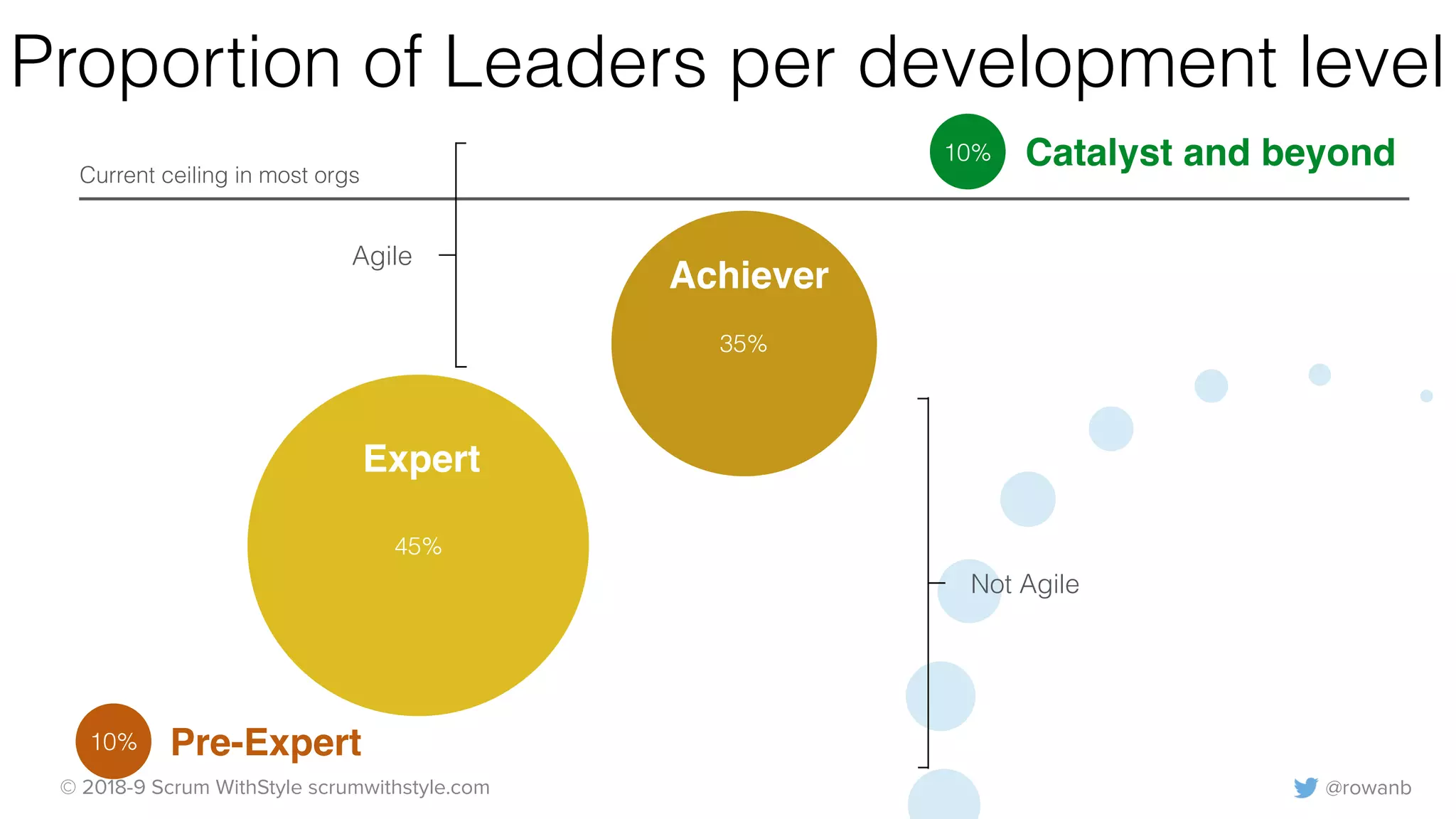 Proportion of Leaders per development level

10% Catalyst and beyond

Current ceiling in most orgs

Agile

Achiever

35%

Expert

45%

Not Agile

10% Pre-Expert

© 2018-9 Scrum WithStyle scrumwithstyle.com

@rowanb